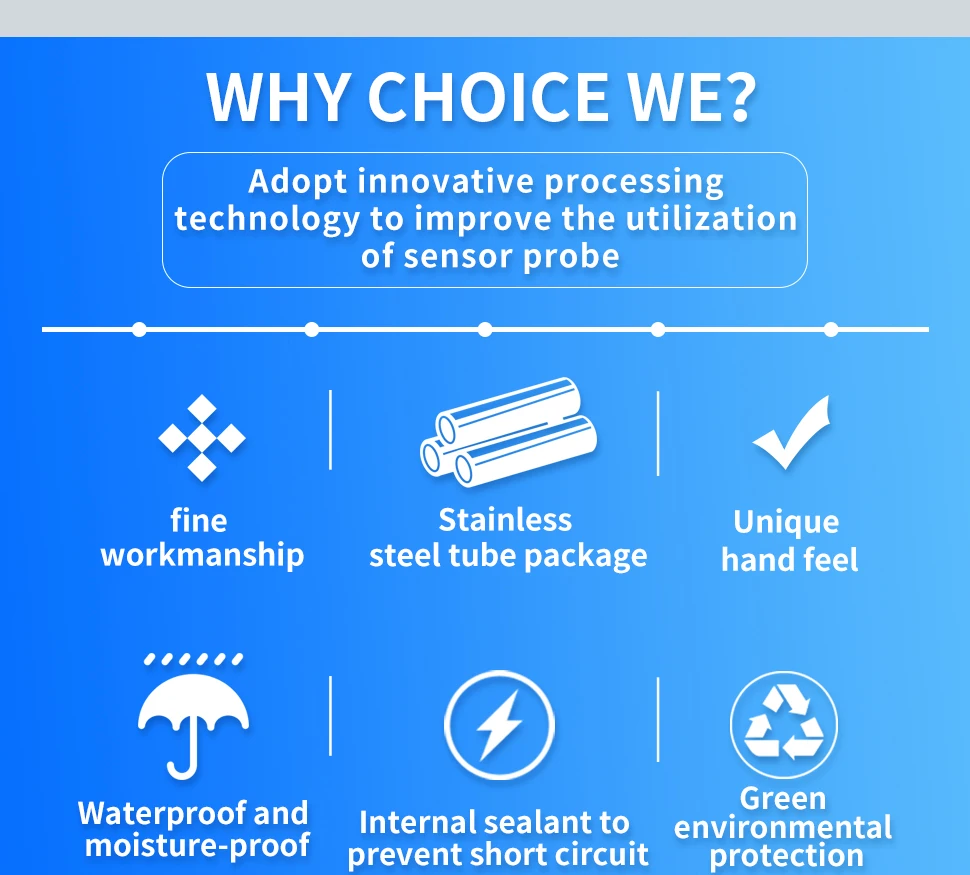 WHY CHOICE WE?

Adopt innovative processing technology to improve the utilization of sensor probe

fine workmanship

Stainless steel tube package

Unique hand feel

Waterproof and moisture-proof

Internal sealant to prevent short circuit

Green environmental protection